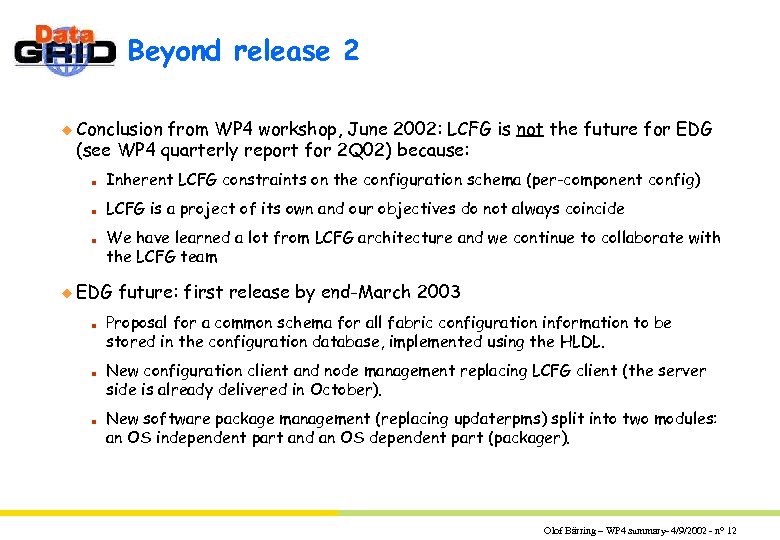 Data GRID

Beyond release 2

Conclusion from WP4 workshop, June 2002: LCFG is not the future for EDG (see WP4 quarterly report for 2Q02) because:

Inherent LCFG constraints on the configuration schema (per-component config)

LCFG is a project of its own and our objectives do not always coincide

We have learned a lot from LCFG architecture and we continue to collaborate with the LCFG team

EDG future: first release by end-March 2003

Proposal for a common schema for all fabric configuration information to be stored in the configuration database, implemented using the HLDL.

New configuration client and node management replacing LCFG client (the server side is already delivered in October).

New software package management (replacing updaterpms) split into two modules: an OS independent part and an OS dependent part (packager).

Olof Bärring – WP4 summary- 4/9/2002 - n° 12